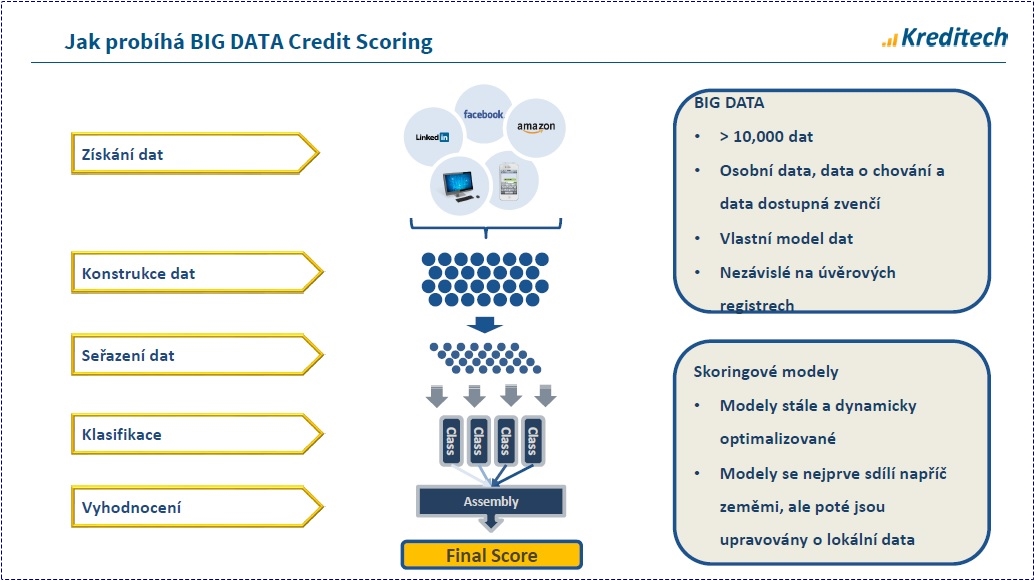 Jak probíhá BIG DATA Credit Scoring

Kreditech

Získání dat

Konstrukce dat

Seřazení dat

Klasifikace

Vyhodnocení

facebook

LinkedIn

amazon

Class

Class

Class

Class

Assembly

Final Score

BIG DATA
• > 10,000 dat
• Osobní data, data o chování a data dostupná zvenčí
• Vlastní model dat
• Nezávislé na úvěrových registrech

Skoringové modely
• Modely stále a dynamicky optimalizované
• Modely se nejprve sdílí napříč zeměmi, ale poté jsou upravovány o lokální data